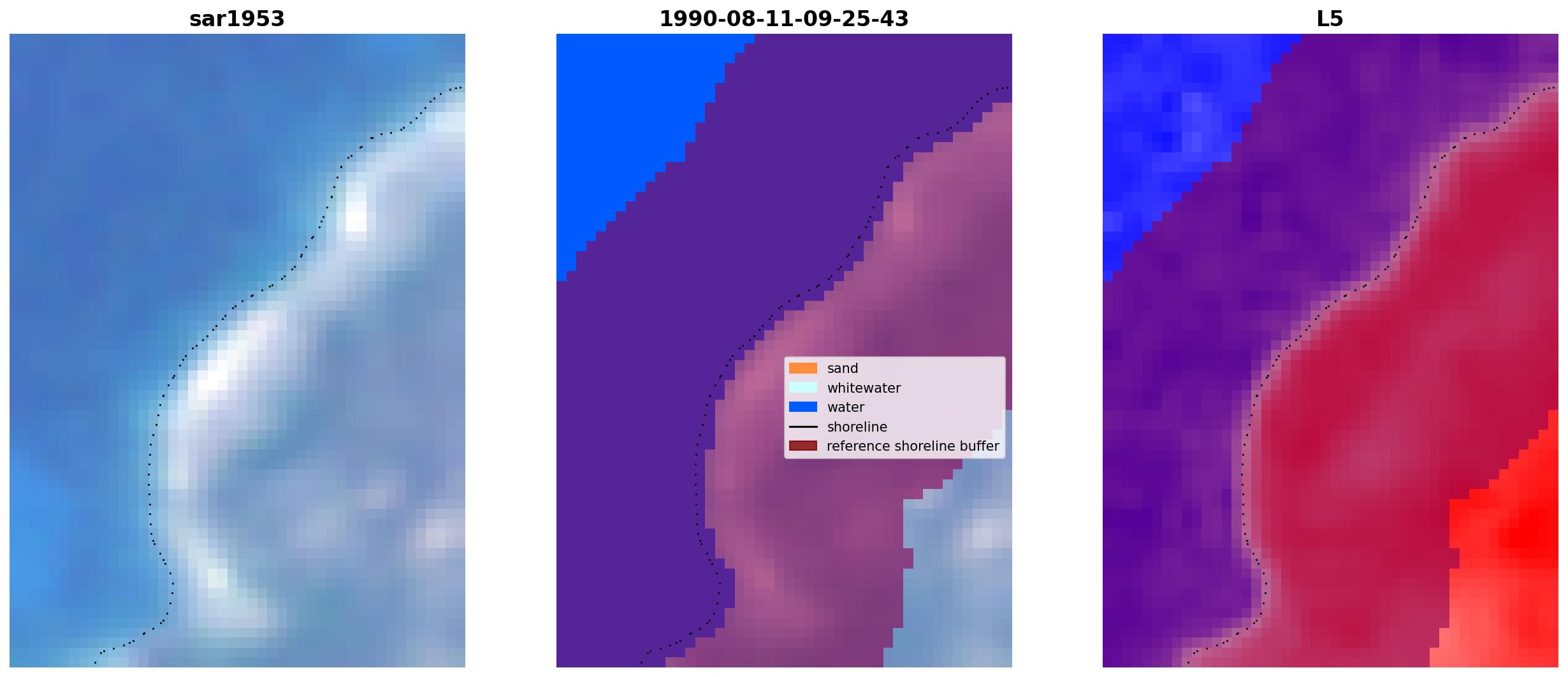 sar1953

1990-08-11-09-25-43

sand
whitewater
water
shoreline
reference shoreline buffer

L5